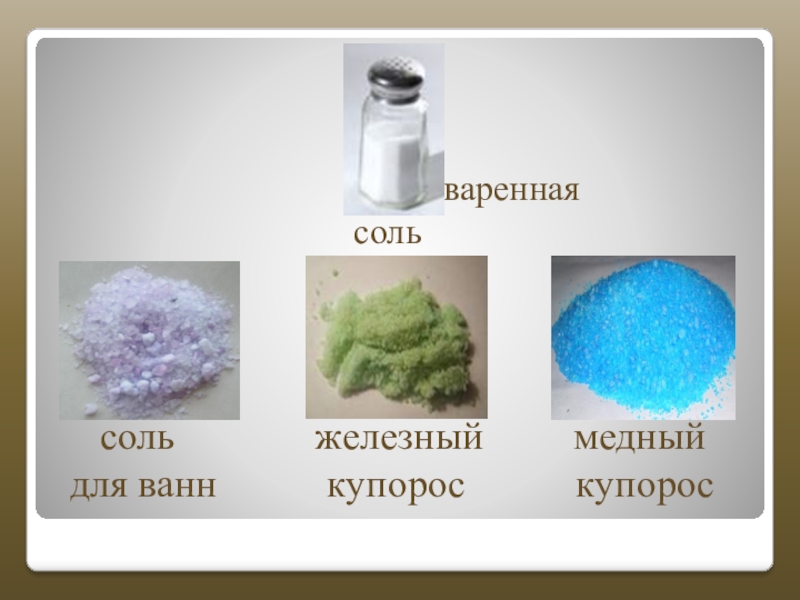 варенная соль

соль для ванн

железный купорос

медный купорос